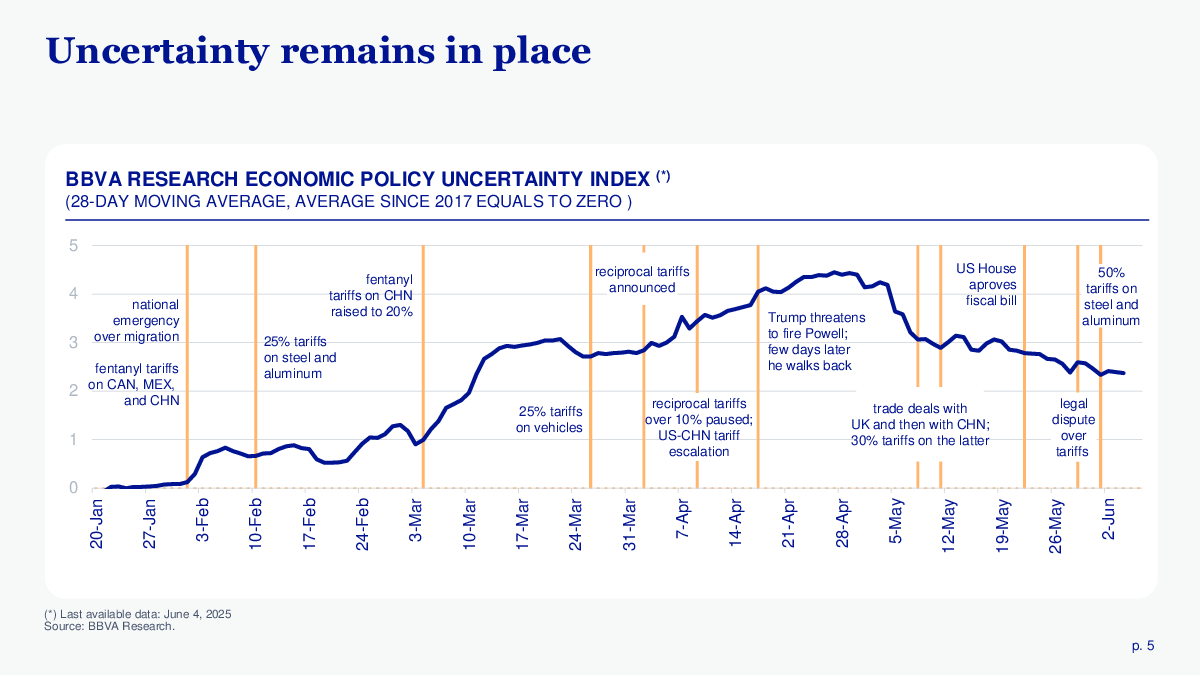 Uncertainty remains in place

BBVA RESEARCH ECONOMIC POLICY UNCERTAINTY INDEX (*)
(28-DAY MOVING AVERAGE, AVERAGE SINCE 2017 EQUALS TO ZERO )

5
4
3
2
1
0

national emergency over migration

fentanyl tariffs on CAN, MEX, and CHN

25% tariffs on steel and aluminum

fentanyl tariffs on CHN raised to 20%

25% tariffs on vehicles

reciprocal tariffs announced

reciprocal tariffs over 10% paused; US-CHN tariff escalation

Trump threatens to fire Powell; few days later he walks back

trade deals with UK and then with CHN; 30% tariffs on the latter

US House aproves fiscal bill

legal dispute over tariffs

50% tariffs on steel and aluminum

20-Jan
27-Jan
3-Feb
10-Feb
17-Feb
24-Feb
3-Mar
10-Mar
17-Mar
24-Mar
31-Mar
7-Apr
14-Apr
21-Apr
28-Apr
5-May
12-May
19-May
26-May
2-Jun

(*) Last available data: June 4, 2025
Source: BBVA Research.

p. 5